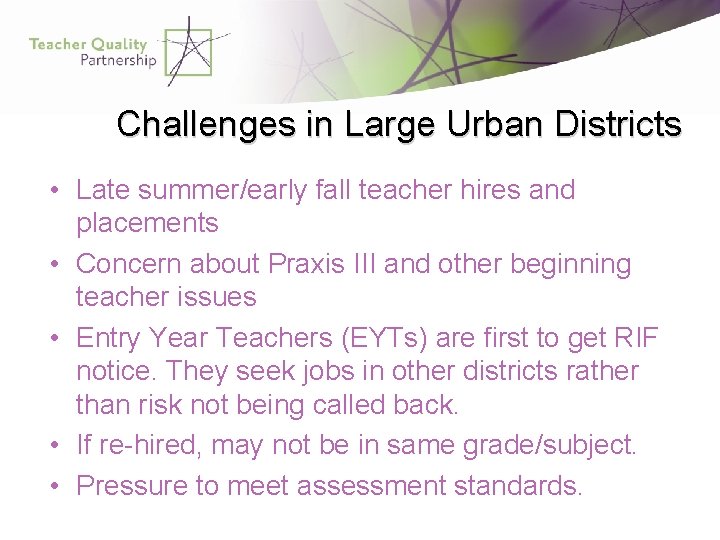 Teacher Quality
Partnership

Challenges in Large Urban Districts

• Late summer/early fall teacher hires and placements
• Concern about Praxis III and other beginning teacher issues
• Entry Year Teachers (EYTs) are first to get RIF notice. They seek jobs in other districts rather than risk not being called back.
• If re-hired, may not be in same grade/subject.
• Pressure to meet assessment standards.